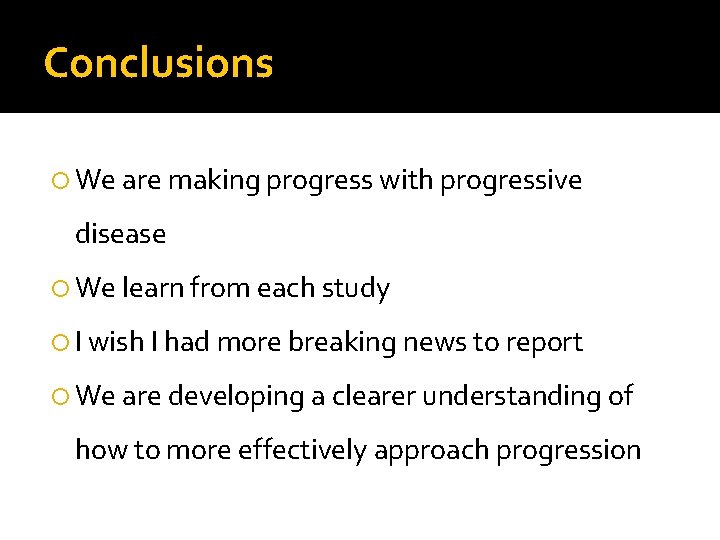 Conclusions

We are making progress with progressive disease

We learn from each study

I wish I had more breaking news to report

We are developing a clearer understanding of how to more effectively approach progression